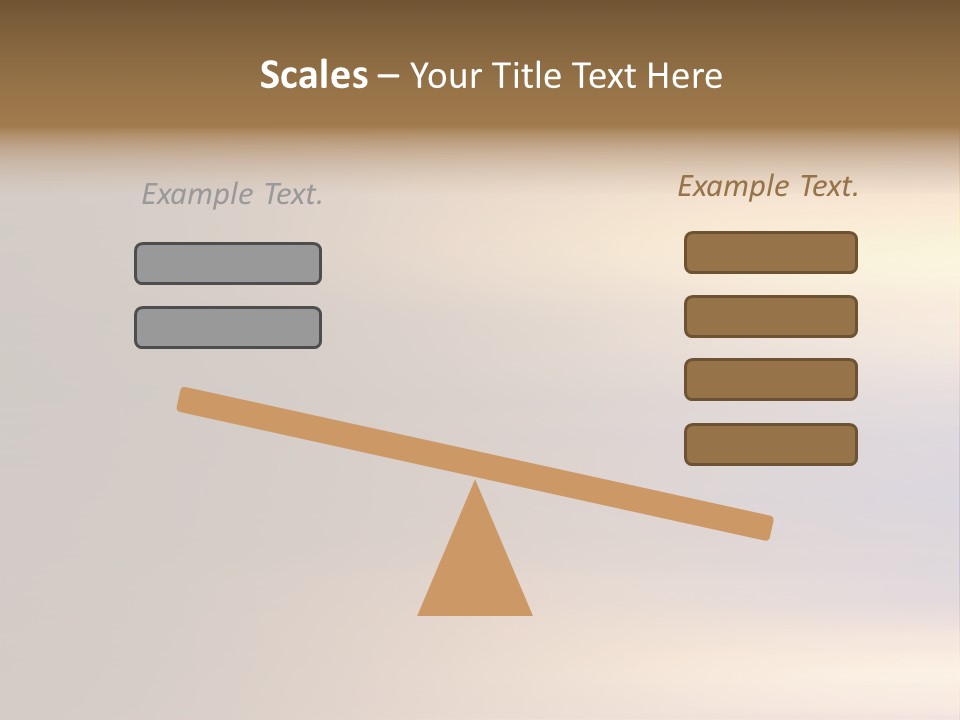 Scales – Your Title Text Here

Example Text.

Example Text.